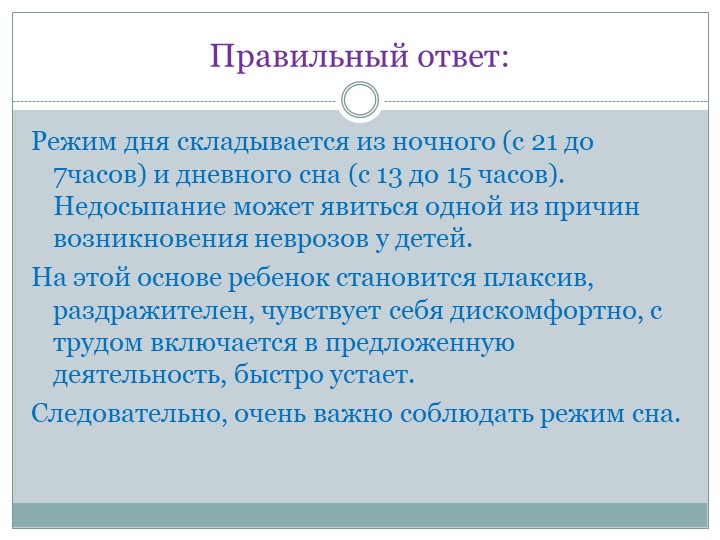 Правильный ответ:

Режим дня складывается из ночного (с 21 до 7часов) и дневного сна (с 13 до 15 часов). Недосыпание может явиться одной из причин возникновения неврозов у детей.

На этой основе ребенок становится плаксив, раздражителен, чувствует себя дискомфортно, с трудом включается в предложенную деятельность, быстро устает.

Следовательно, очень важно соблюдать режим сна.